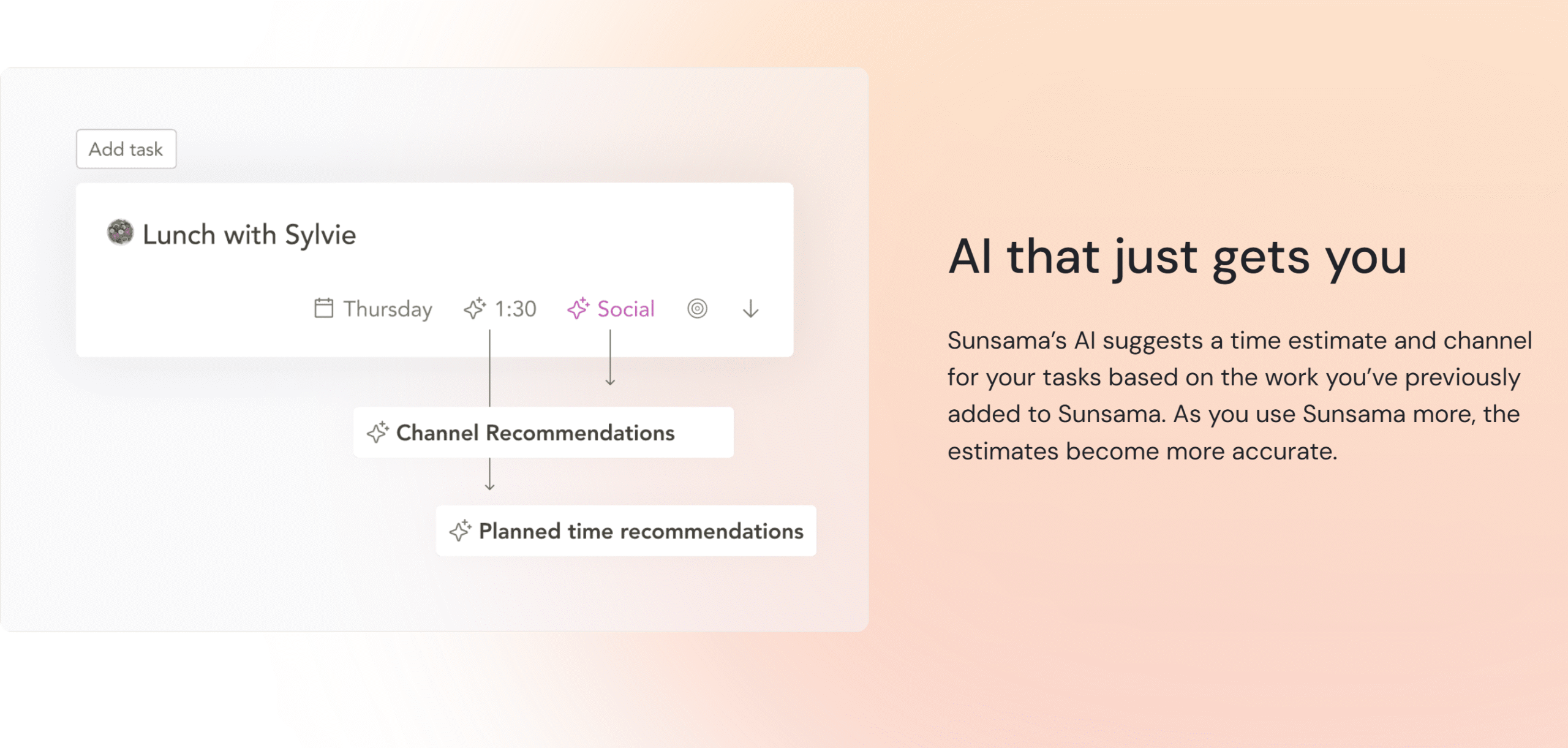 Add task

Lunch with Sylvie

Thursday 1:30 Social

Channel Recommendations

Planned time recommendations

AI that just gets you

Sunsama's AI suggests a time estimate and channel for your tasks based on the work you've previously added to Sunsama. As you use Sunsama more, the estimates become more accurate.